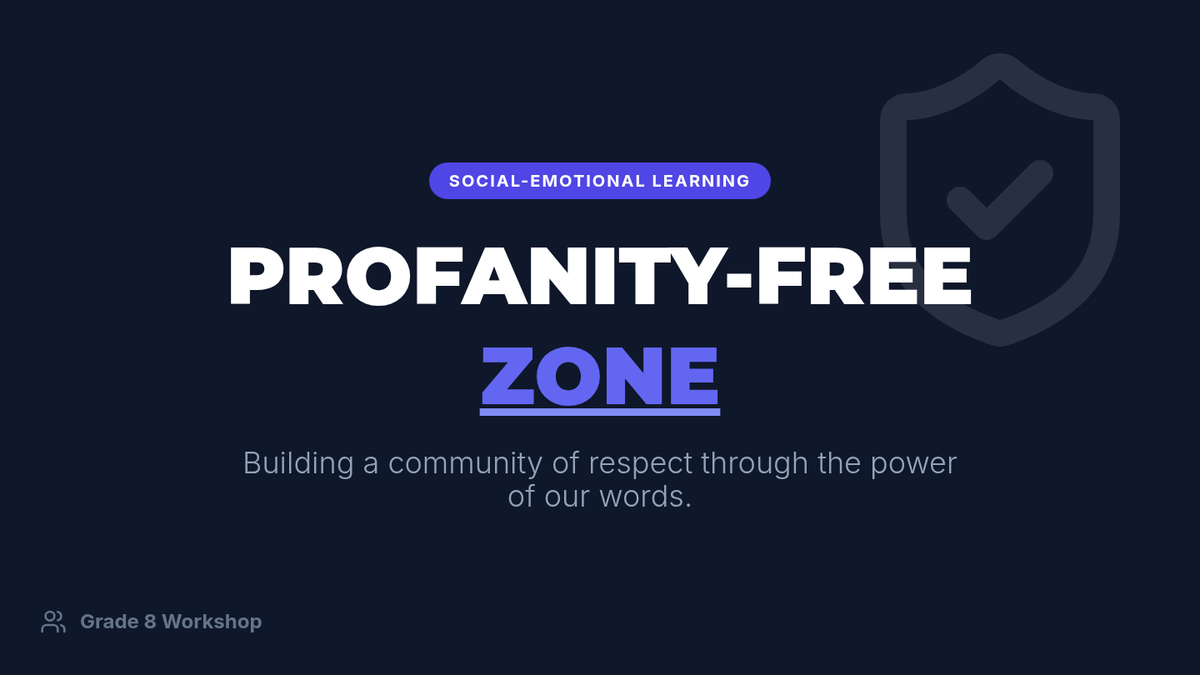 SOCIAL-EMOTIONAL LEARNING

PROFANITY-FREE ZONE

Building a community of respect through the power of our words.

Grade 8 Workshop